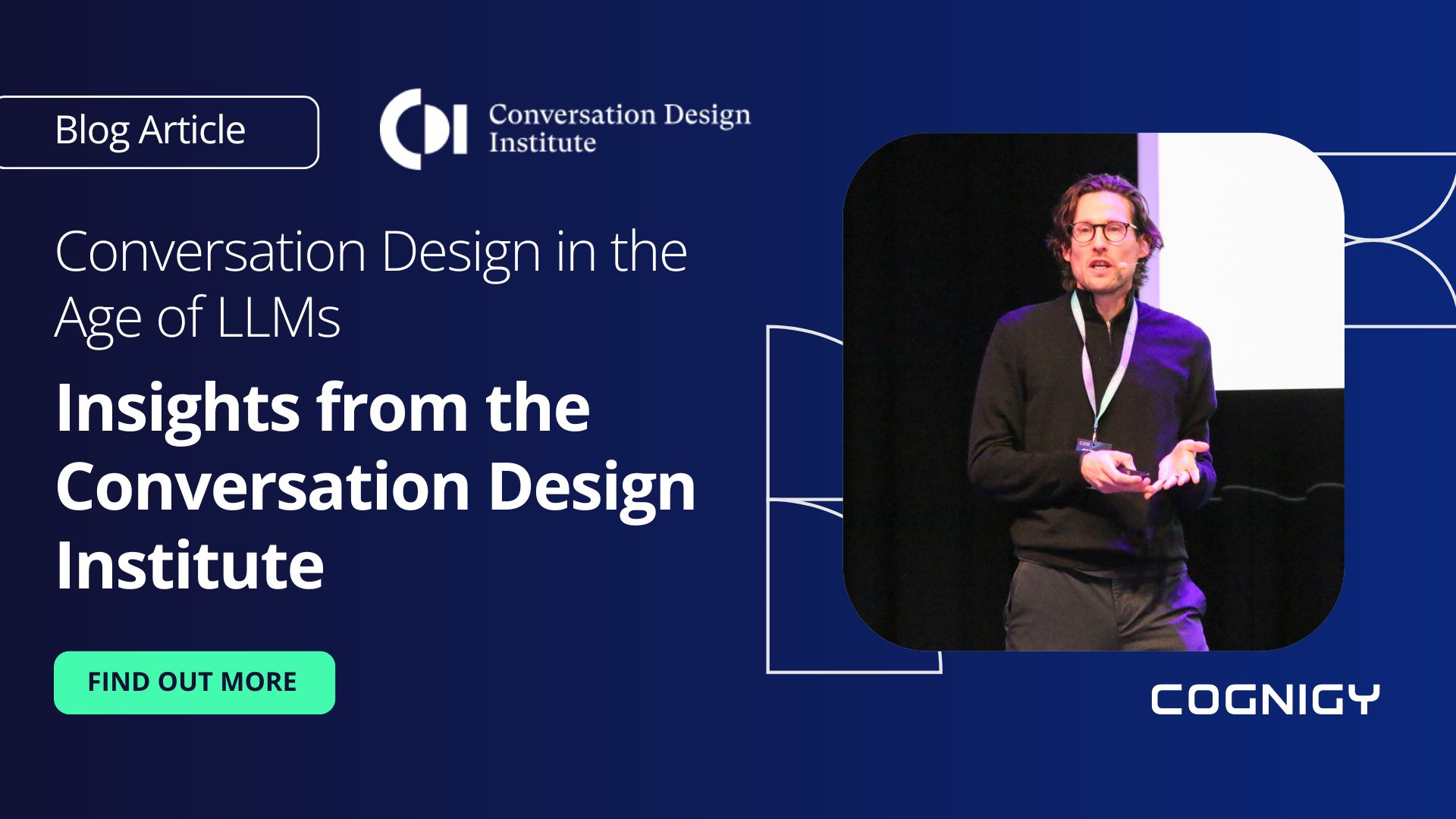 Blog Article

Conversation Design Institute

Conversation Design in the Age of LLMs

Insights from the Conversation Design Institute

FIND OUT MORE

COGNIGY